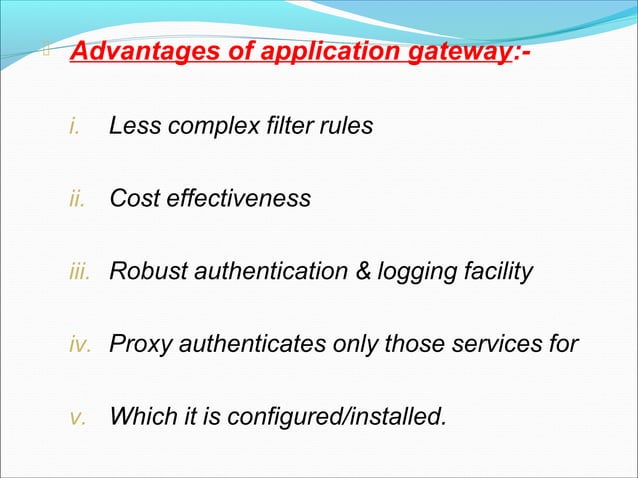 Advantages of application gateway:-

i. Less complex filter rules

ii. Cost effectiveness

iii. Robust authentication & logging facility

iv. Proxy authenticates only those services for

v. Which it is configured/installed.